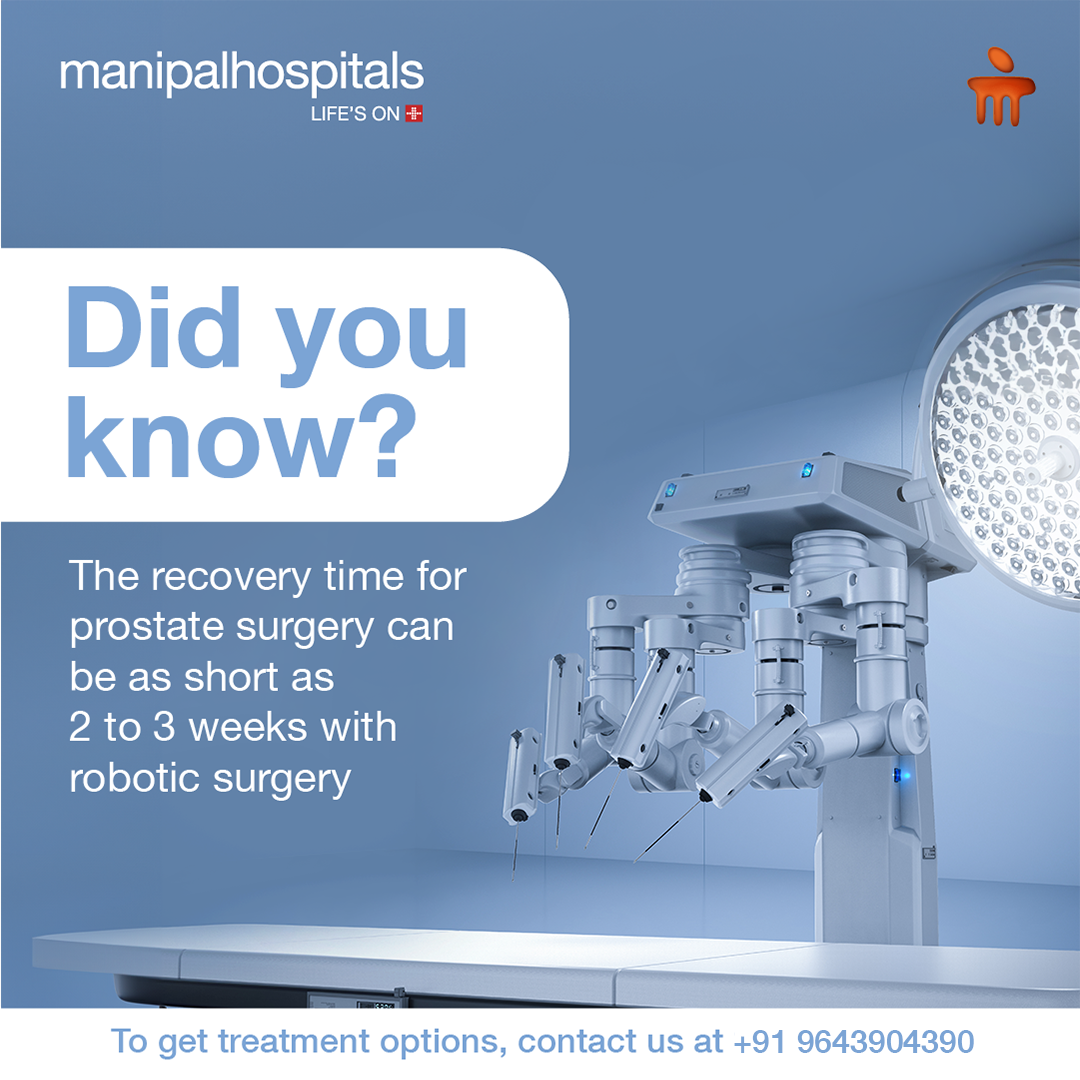 manipalhospitals
LIFE'S ON

Did you know?

The recovery time for prostate surgery can be as short as 2 to 3 weeks with robotic surgery

To get treatment options, contact us at +91 9643904390